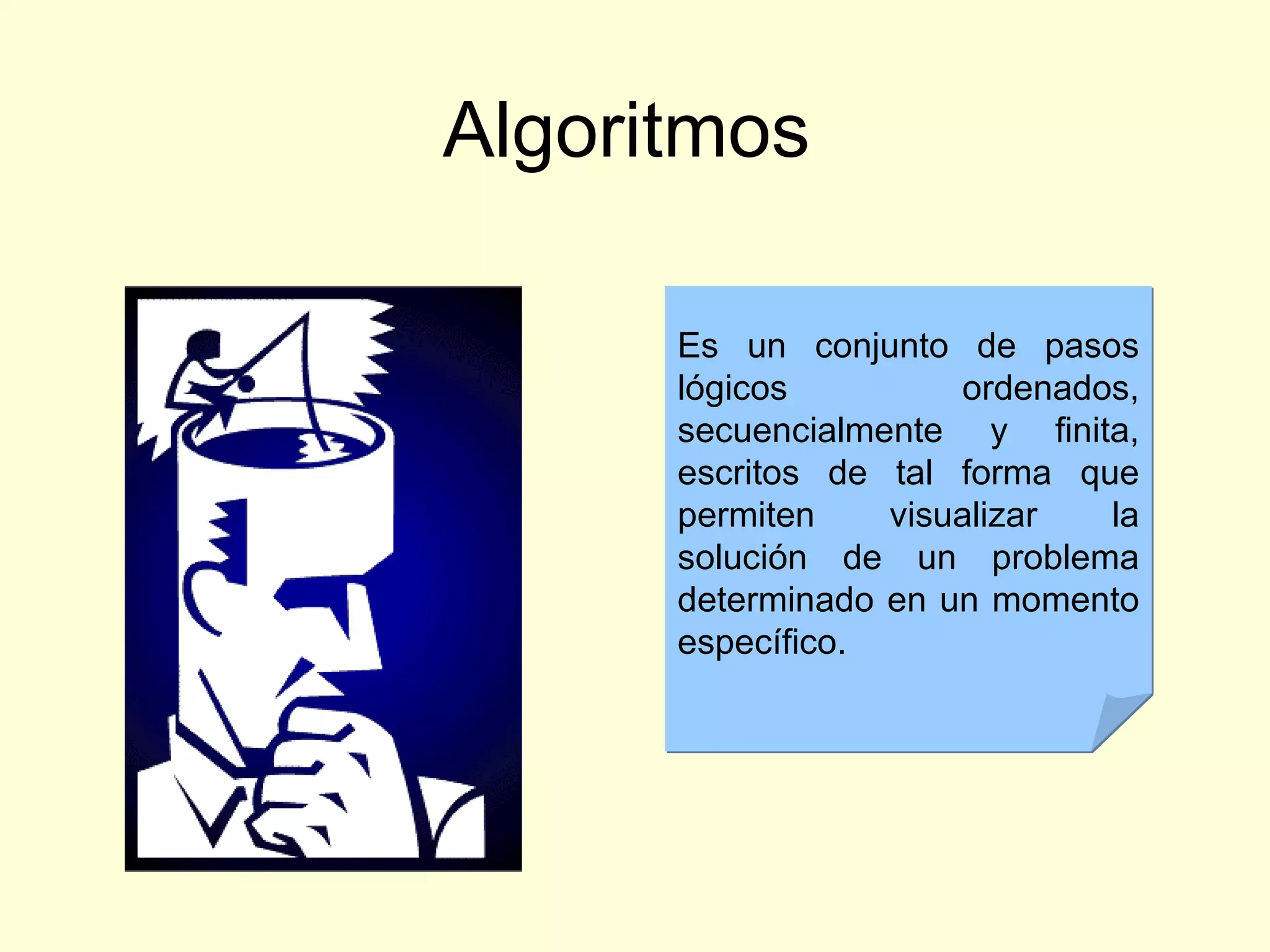 Algoritmos

Es un conjunto de pasos lógicos ordenados, secuencialmente y finita, escritos de tal forma que permiten visualizar la solución de un problema determinado en un momento específico.